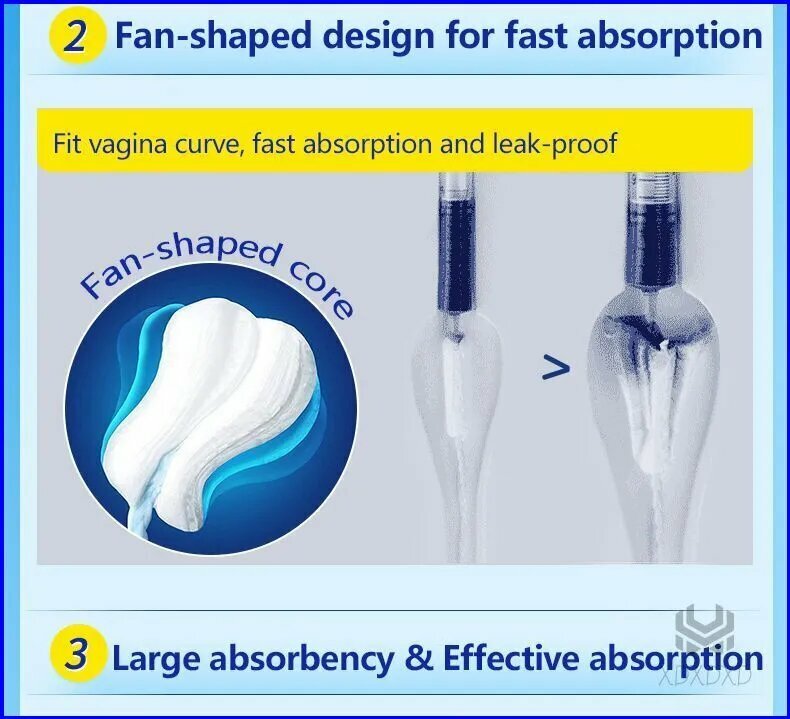 2 Fan-shaped design for fast absorption

Fit vagina curve, fast absorption and leak-proof

Fan-shaped core

>

3 Large absorbency & Effective absorption

XDXDXD